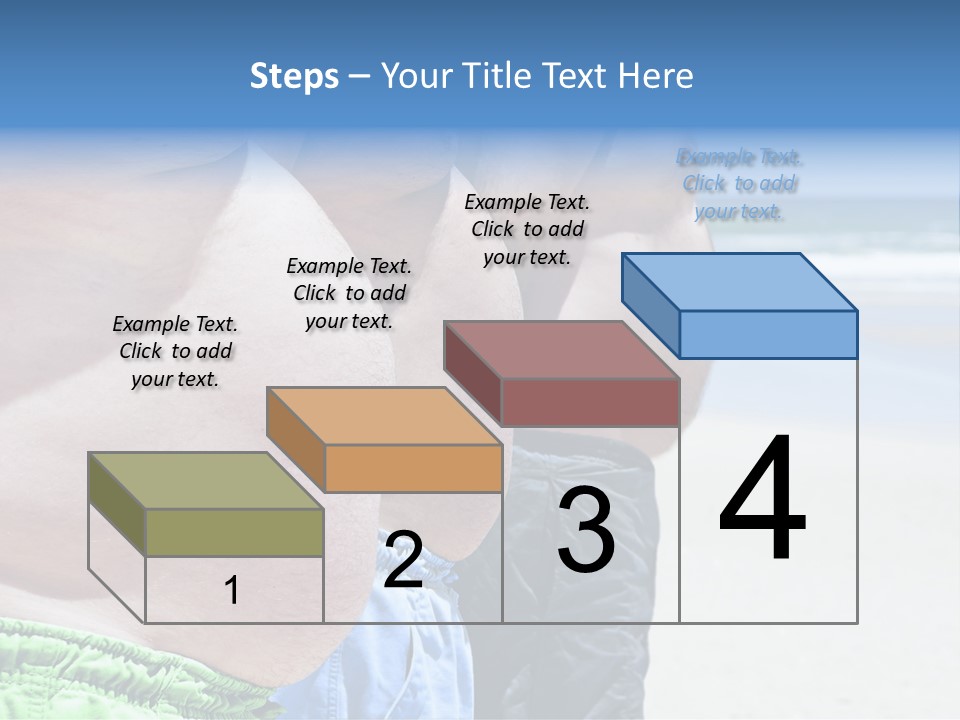 Steps – Your Title Text Here

Example Text. Click to add your text.

Example Text. Click to add your text.

Example Text. Click to add your text.

Example Text. Click to add your text.

1

2

3

4